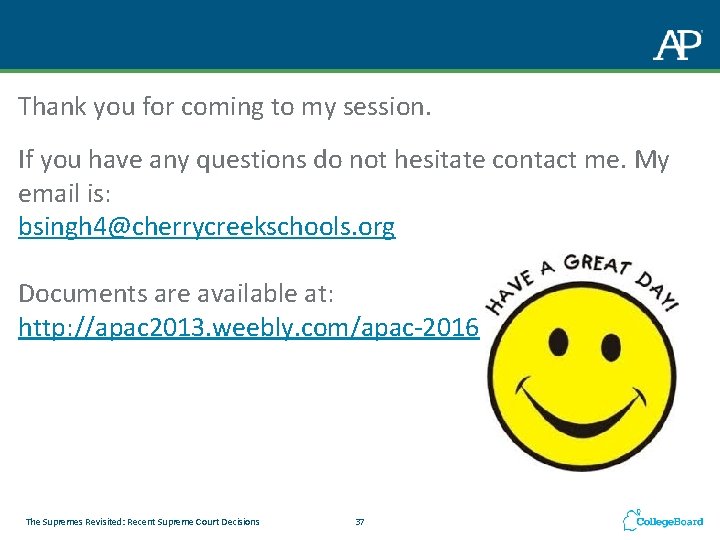 AP

Thank you for coming to my session.

If you have any questions do not hesitate contact me. My email is:
bsingh4@cherrycreekschools.org

Documents are available at:
http://apac2013.weebly.com/apac-2016

HAVE A GREAT DAY!

The Supremes Revisited: Recent Supreme Court Decisions

37

CollegeBoard